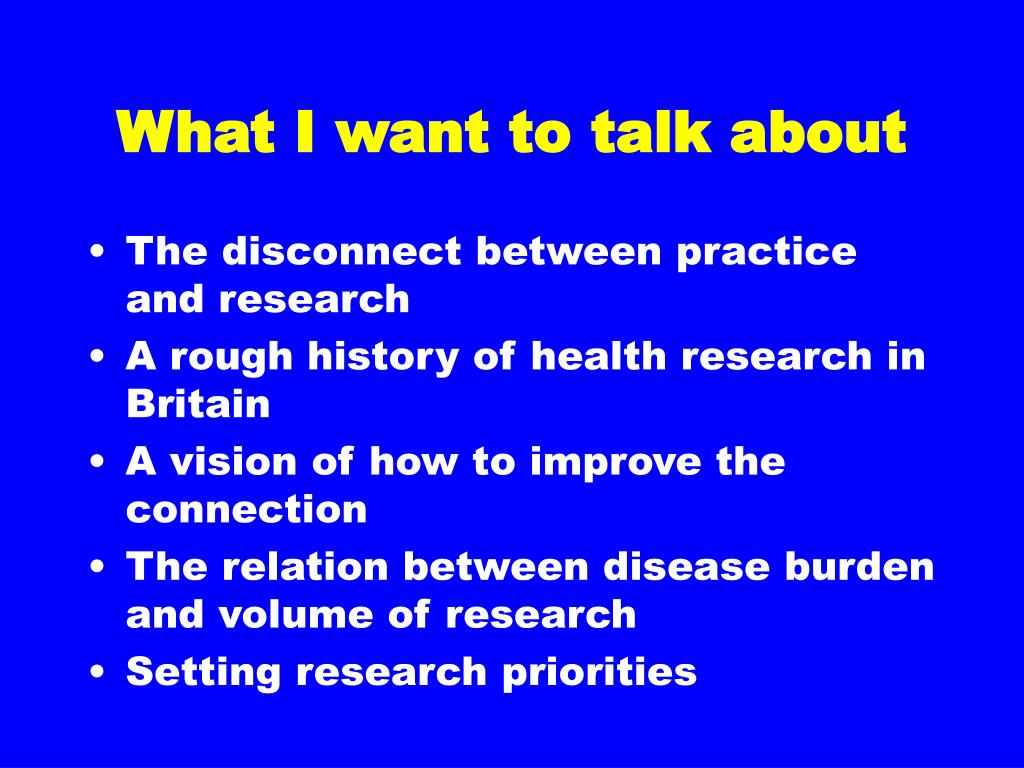 What I want to talk about

• The disconnect between practice and research
• A rough history of health research in Britain
• A vision of how to improve the connection
• The relation between disease burden and volume of research
• Setting research priorities